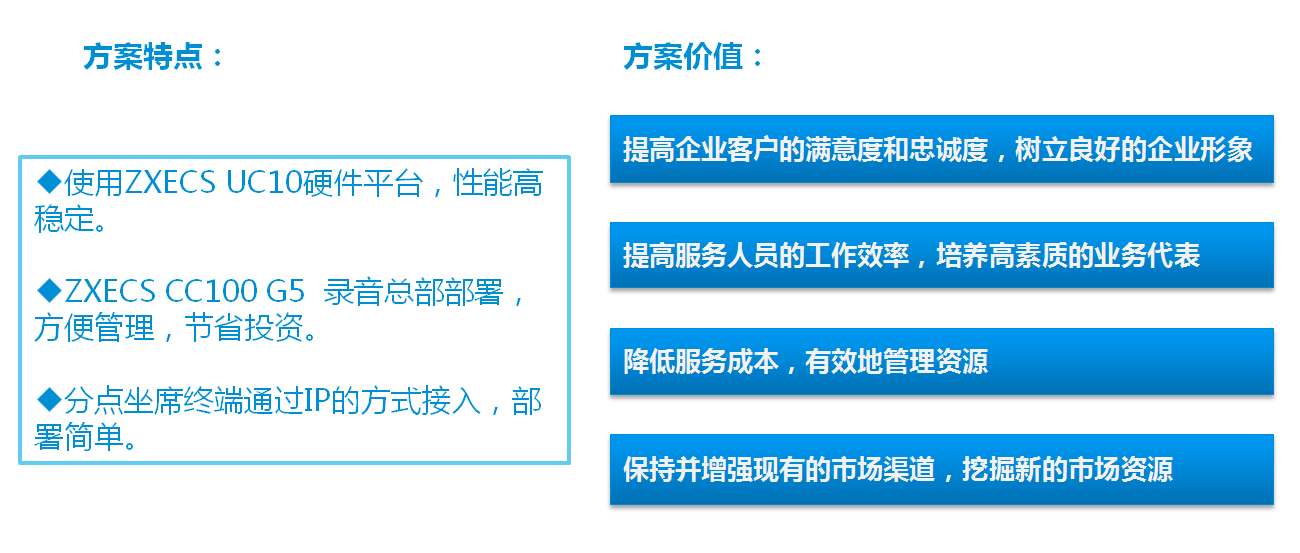 方案特点：

◆使用ZXECS UC10硬件平台，性能高稳定。

◆ZXECS CC100 G5 录音总部部署，方便管理，节省投资。

◆分点坐席终端通过IP的方式接入，部署简单。

方案价值：

提高企业客户的满意度和忠诚度，树立良好的企业形象

提高服务人员的工作效率，培养高素质的业务代表

降低服务成本，有效地管理资源

保持并增强现有的市场渠道，挖掘新的市场资源